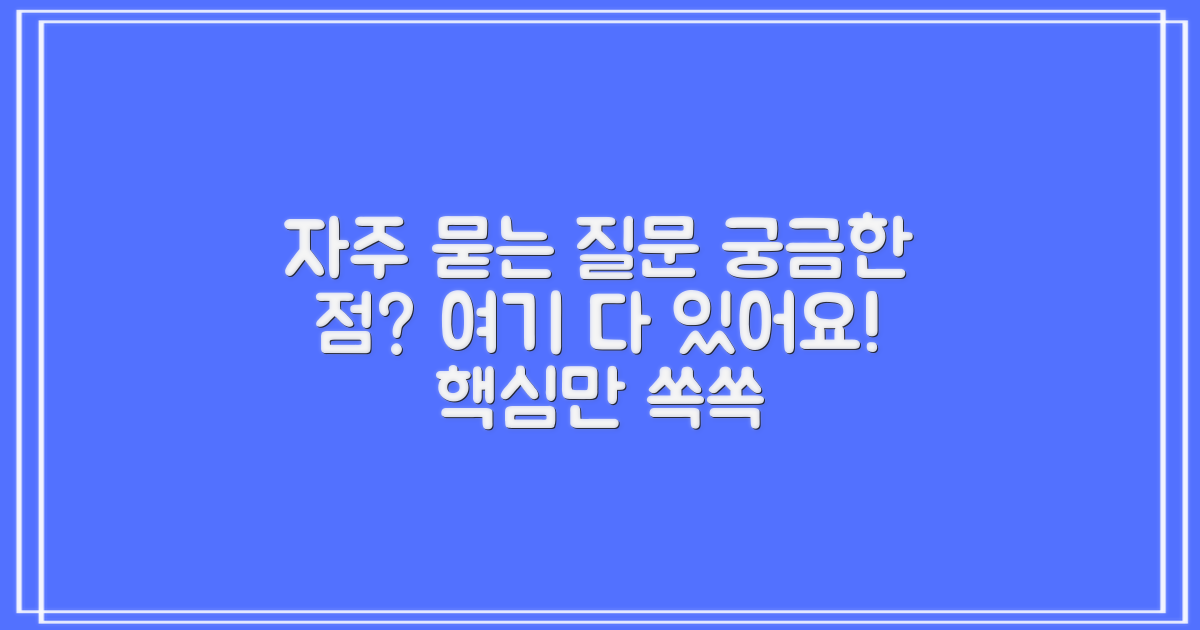 자주 묻는 질문 궁금한 점? 여기 다 있어요! 핵심만 쏙쏙